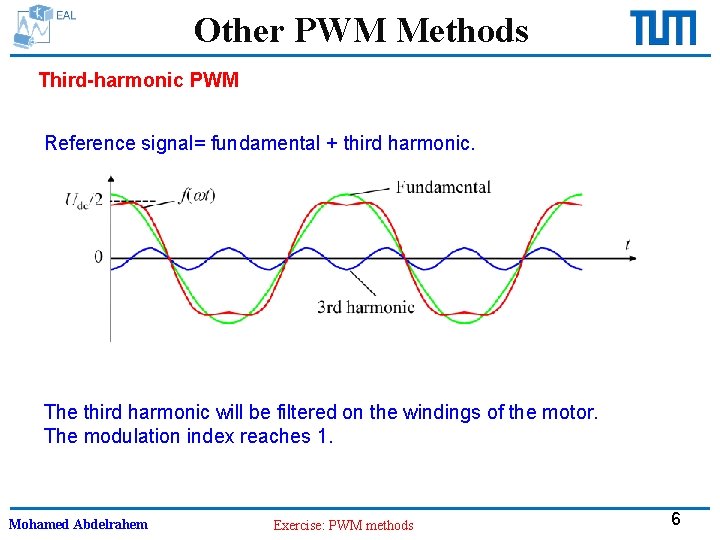 EAL

Other PWM Methods

TUM

Third-harmonic PWM

Reference signal= fundamental + third harmonic.

$U_{dc}/2$
$f(\omega t)$
Fundamental
0
$t$
3rd harmonic

The third harmonic will be filtered on the windings of the motor. The modulation index reaches 1.

Mohamed Abdelrahem

Exercise: PWM methods

6